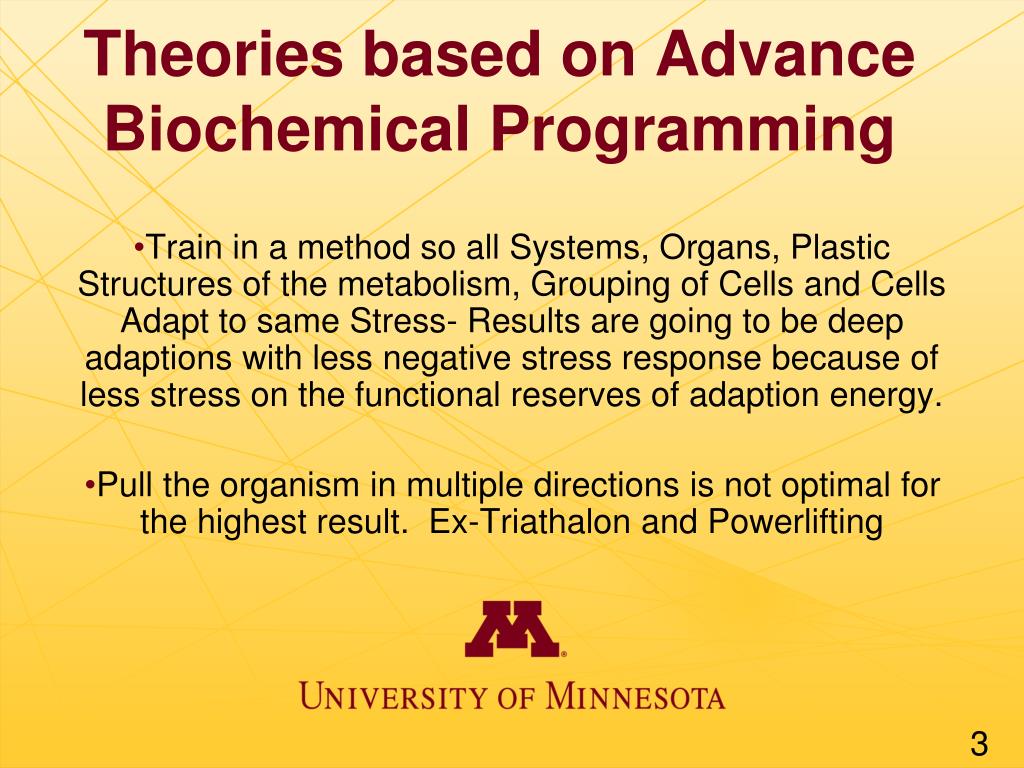 Theories based on Advance Biochemical Programming

•Train in a method so all Systems, Organs, Plastic Structures of the metabolism, Grouping of Cells and Cells Adapt to same Stress- Results are going to be deep adaptions with less negative stress response because of less stress on the functional reserves of adaption energy.

•Pull the organism in multiple directions is not optimal for the highest result.  Ex-Triathalon and Powerlifting

M

UNIVERSITY OF MINNESOTA

3